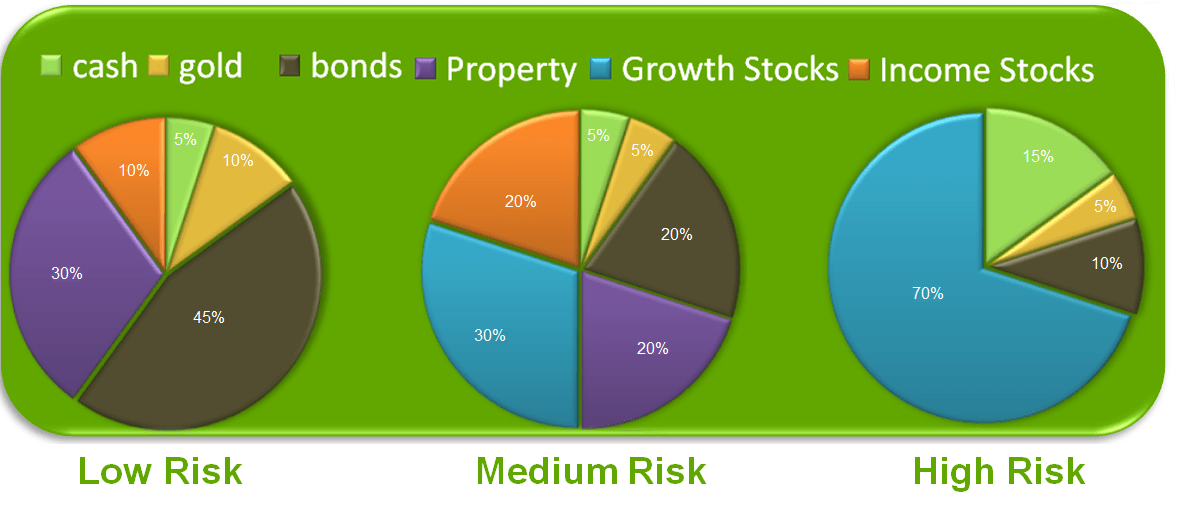 cash gold bonds Property Growth Stocks Income Stocks

5%
10%
45%
30%
10%

5%
5%
20%
20%
30%
20%

15%
5%
10%
70%

Low Risk

Medium Risk

High Risk